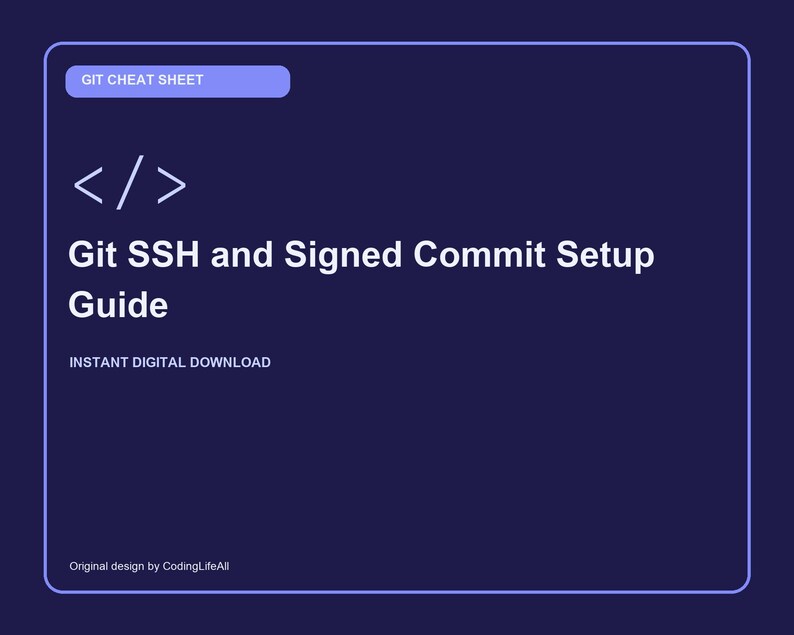 GIT CHEAT SHEET

</>

Git SSH and Signed Commit Setup Guide

INSTANT DIGITAL DOWNLOAD

Original design by CodingLifeAll